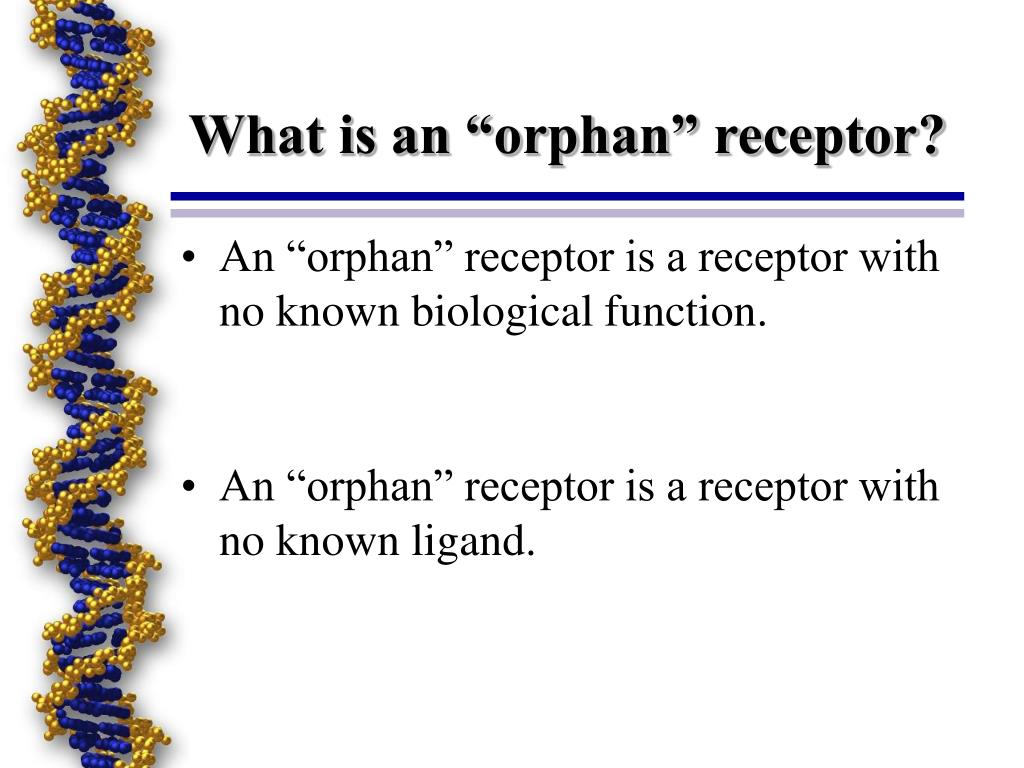 What is an “orphan” receptor?

• An “orphan” receptor is a receptor with no known biological function.

• An “orphan” receptor is a receptor with no known ligand.